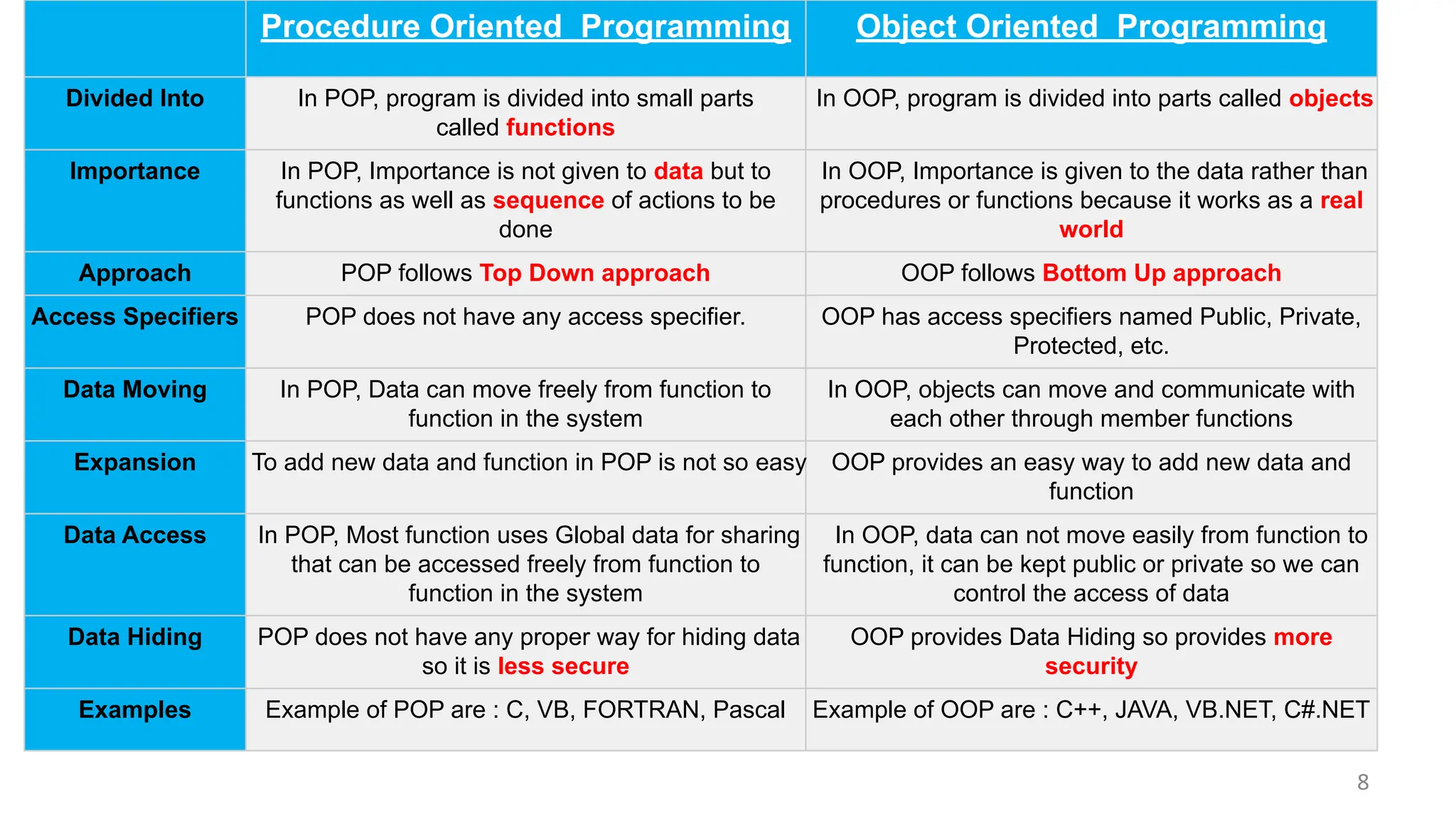 | | Procedure Oriented Programming | Object Oriented Programming |
|---|---|---|
| Divided Into | In POP, program is divided into small parts called functions | In OOP, program is divided into parts called objects |
| Importance | In POP, Importance is not given to data but to functions as well as sequence of actions to be done | In OOP, Importance is given to the data rather than procedures or functions because it works as a real world |
| Approach | POP follows Top Down approach | OOP follows Bottom Up approach |
| Access Specifiers | POP does not have any access specifier. | OOP has access specifiers named Public, Private, Protected, etc. |
| Data Moving | In POP, Data can move freely from function to function in the system | In OOP, objects can move and communicate with each other through member functions |
| Expansion | To add new data and function in POP is not so easy | OOP provides an easy way to add new data and function |
| Data Access | In POP, Most function uses Global data for sharing that can be accessed freely from function to function in the system | In OOP, data can not move easily from function to function, it can be kept public or private so we can control the access of data |
| Data Hiding | POP does not have any proper way for hiding data so it is less secure | OOP provides Data Hiding so provides more security |
| Examples | Example of POP are : C, VB, FORTRAN, Pascal | Example of OOP are : C++, JAVA, VB.NET, C#.NET |

8